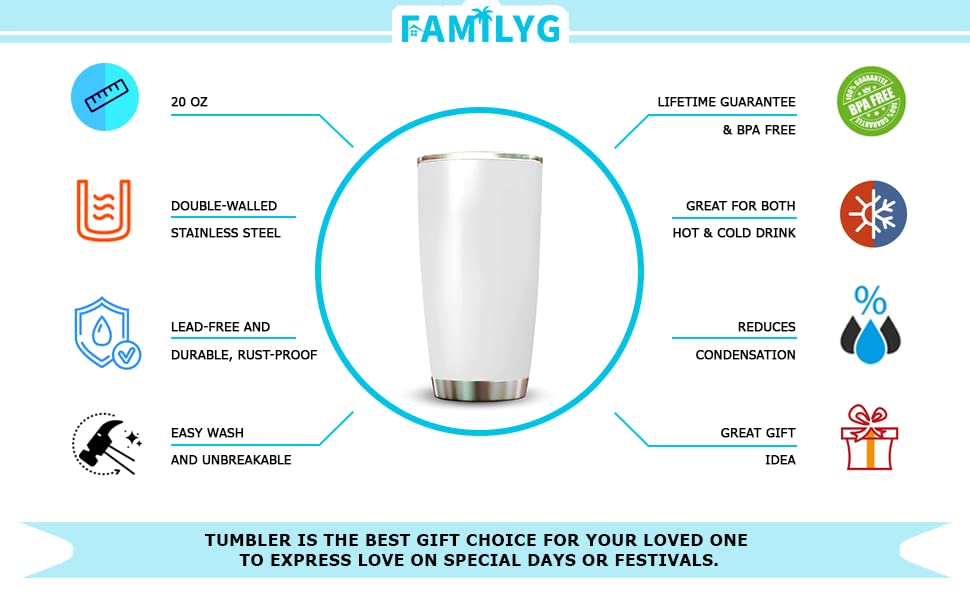 FAMILYG

20 OZ

DOUBLE-WALLED
STAINLESS STEEL

LEAD-FREE AND
DURABLE, RUST-PROOF

EASY WASH
AND UNBREAKABLE

LIFETIME GUARANTEE
& BPA FREE

100% GUARANTEE
BPA FREE

GREAT FOR BOTH
HOT & COLD DRINK

REDUCES
CONDENSATION

%

GREAT GIFT
IDEA

TUMBLER IS THE BEST GIFT CHOICE FOR YOUR LOVED ONE
TO EXPRESS LOVE ON SPECIAL DAYS OR FESTIVALS.